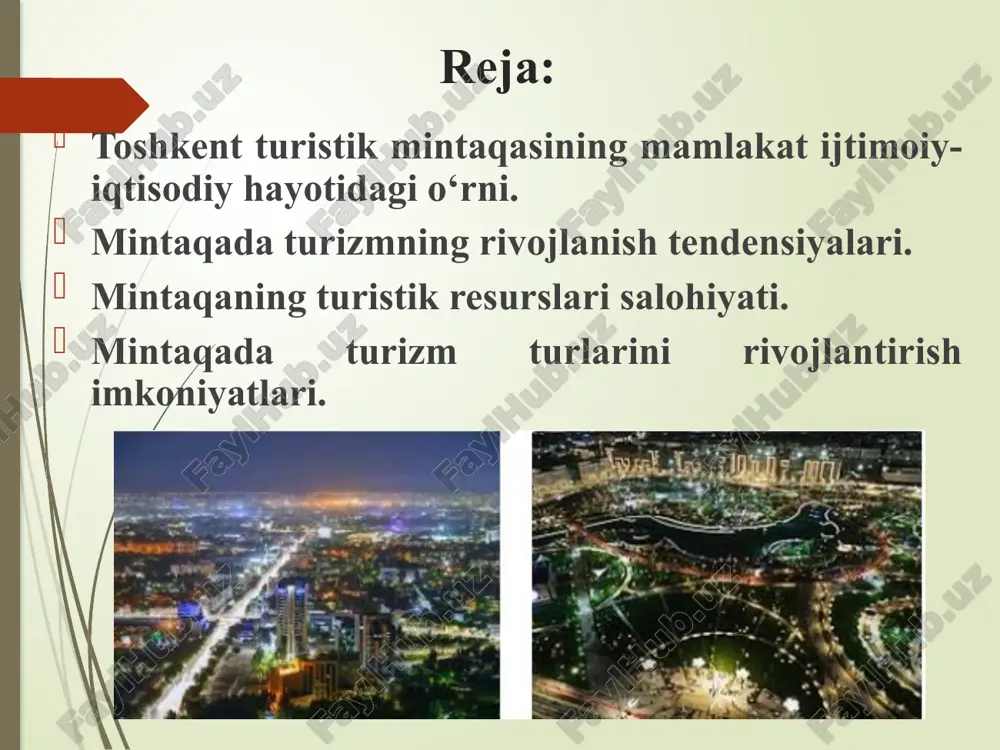 Reja:

Toshkent turistik mintaqasining mamlakat ijtimoiy-iqtisodiy hayotidagi o‘rni.

Mintaqada turizmning rivojlanish tendensiyalari.

Mintaqaning turistik resurslari salohiyati.

Mintaqada turizm turlarini rivojlantirish imkoniyatlari.

FaylHub.uz